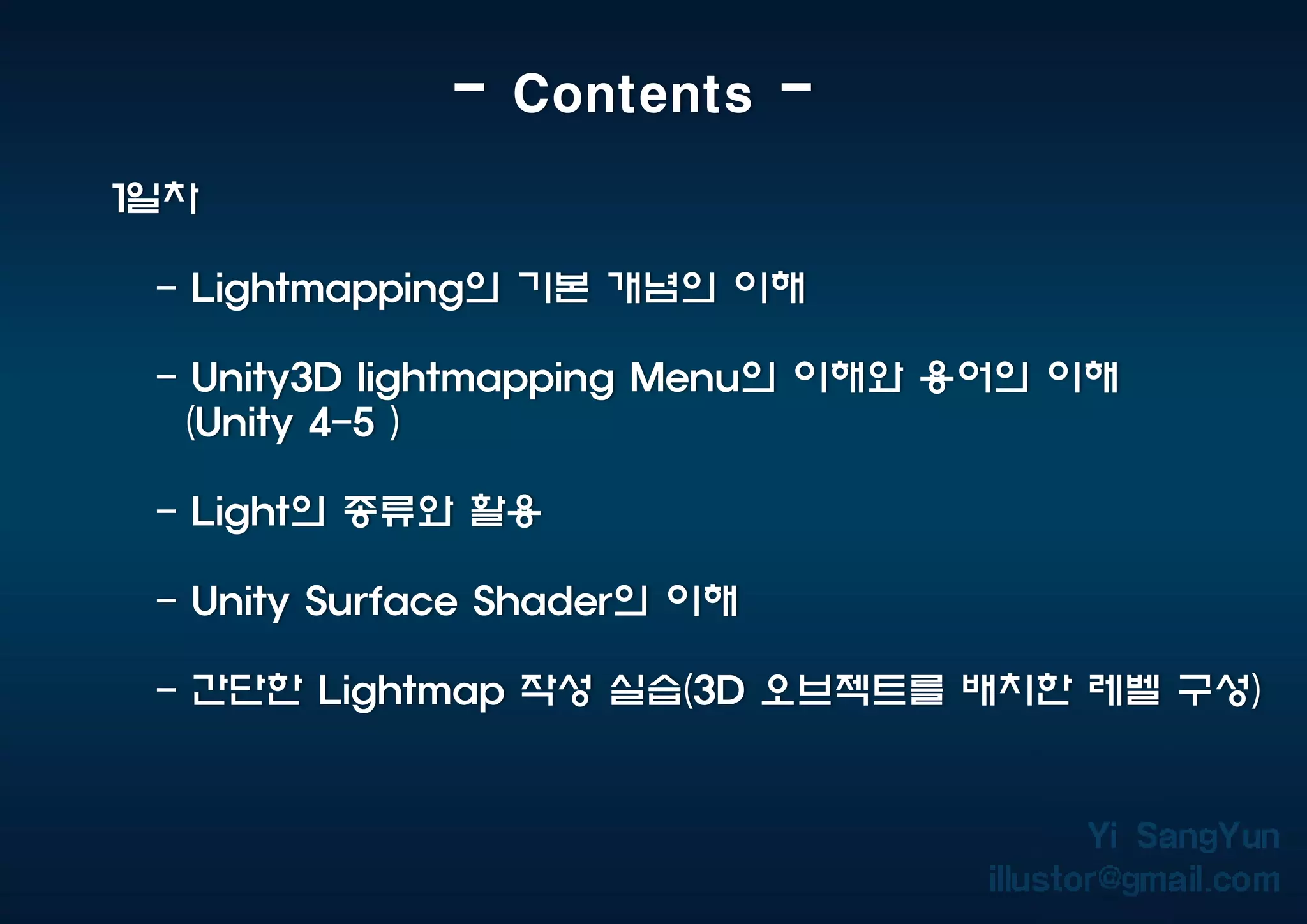 - Contents -

1일차

- Lightmapping의 기본 개념의 이해

- Unity3D lightmapping Menu의 이해와 용어의 이해 (Unity 4-5 )

- Light의 종류와 활용

- Unity Surface Shader의 이해

- 간단한 Lightmap 작성 실습(3D 오브젝트를 배치한 레벨 구성)

Yi SangYun
illustor@gmail.com